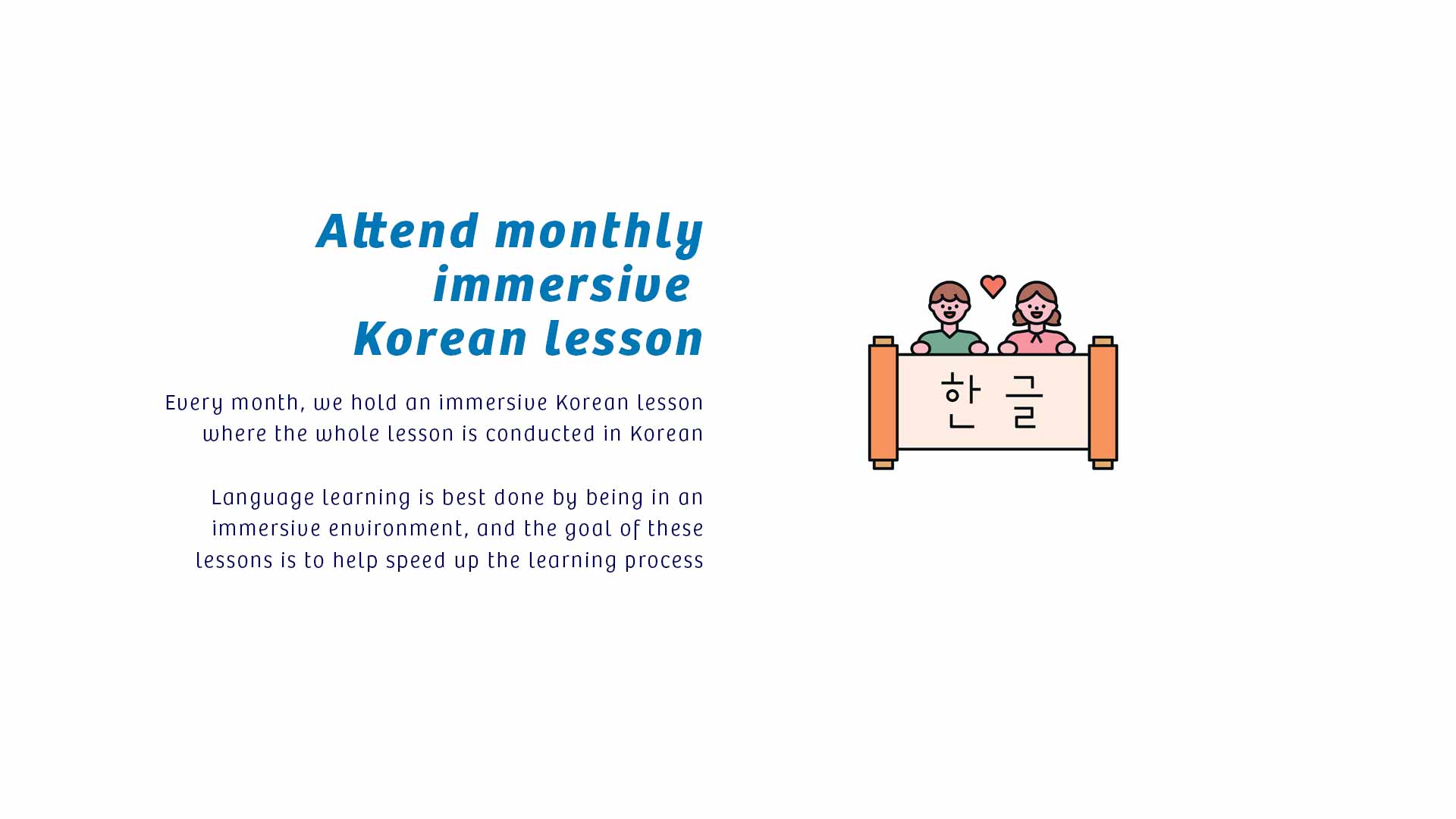 Attend monthly immersive Korean lesson

Every month, we hold an immersive Korean lesson where the whole lesson is conducted in Korean

Language learning is best done by being in an immersive environment, and the goal of these lessons is to help speed up the learning process

한 글